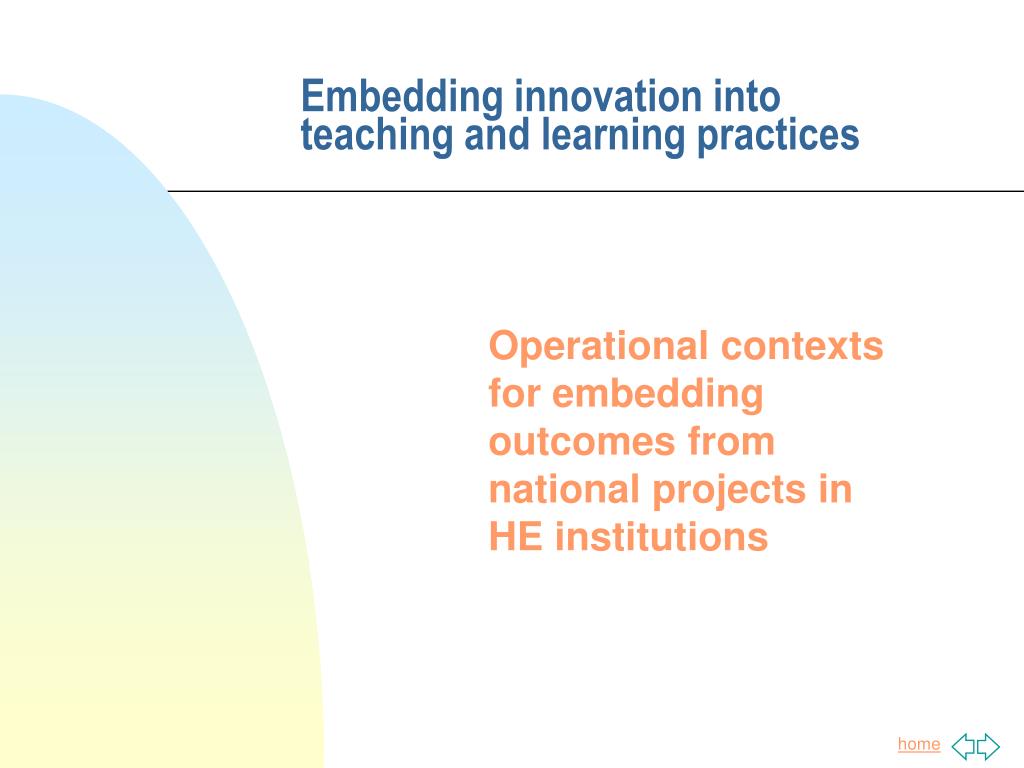 Embedding innovation into teaching and learning practices

Operational contexts for embedding outcomes from national projects in HE institutions

home